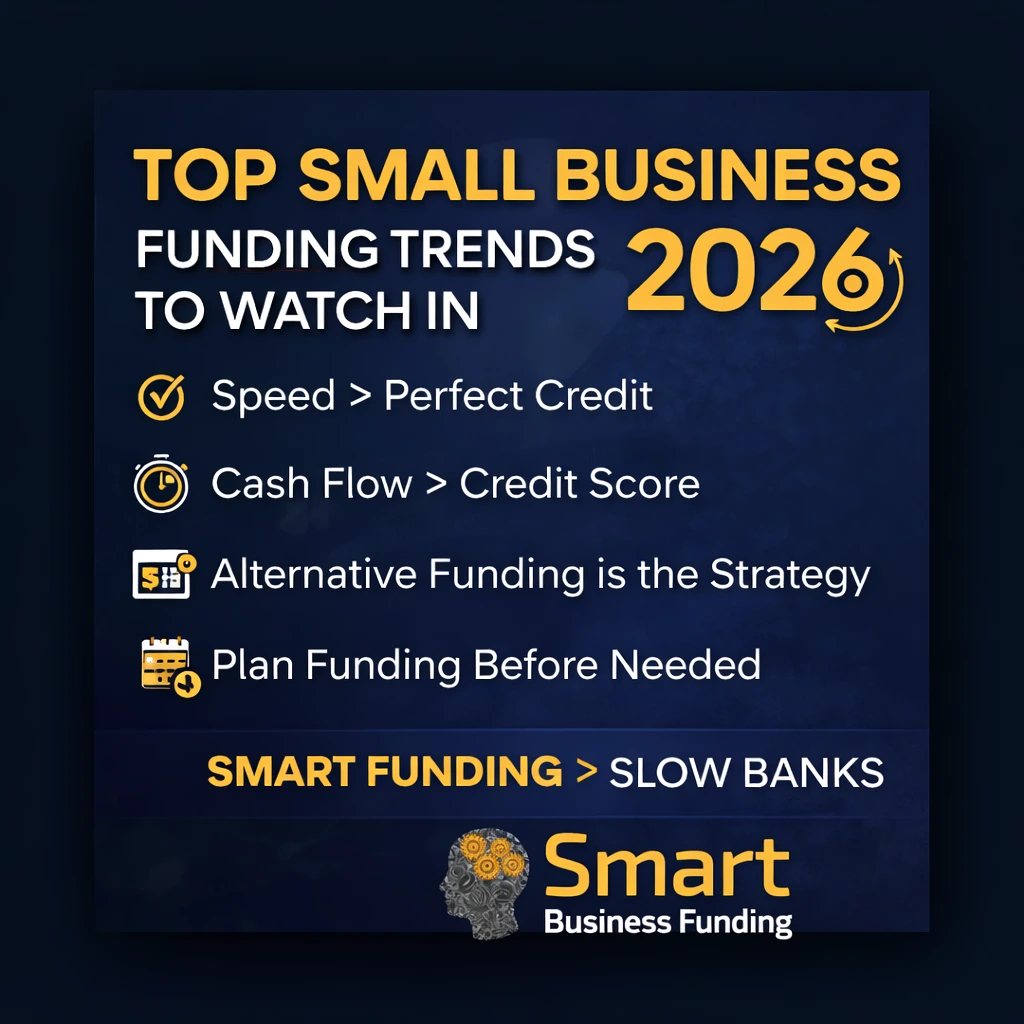 TOP SMALL BUSINESS
FUNDING TRENDS TO WATCH IN 2026

Speed > Perfect Credit

Cash Flow > Credit Score

Alternative Funding is the Strategy

Plan Funding Before Needed

SMART FUNDING > SLOW BANKS

Smart
Business Funding